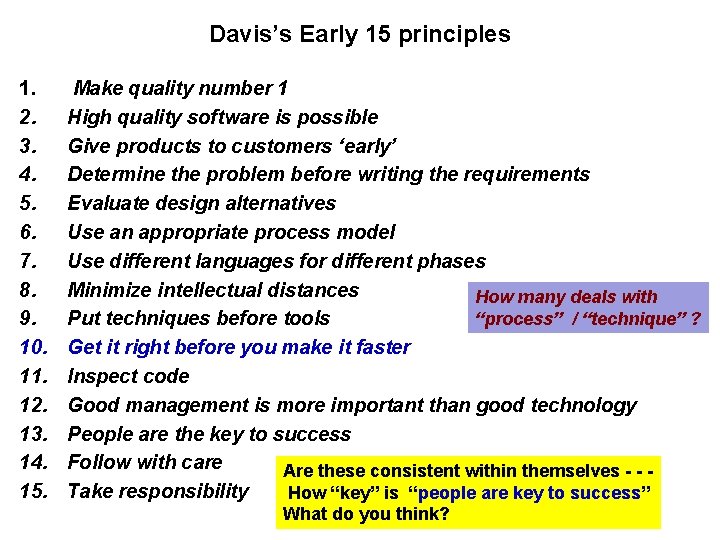 Davis's Early 15 principles

1. Make quality number 1
2. High quality software is possible
3. Give products to customers 'early'
4. Determine the problem before writing the requirements
5. Evaluate design alternatives
6. Use an appropriate process model
7. Use different languages for different phases
8. Minimize intellectual distances
9. Put techniques before tools
10. Get it right before you make it faster
11. Inspect code
12. Good management is more important than good technology
13. People are the key to success
14. Follow with care
15. Take responsibility

How many deals with "process" / "technique" ?

Are these consistent within themselves - - -
How "key" is "people are key to success"
What do you think?